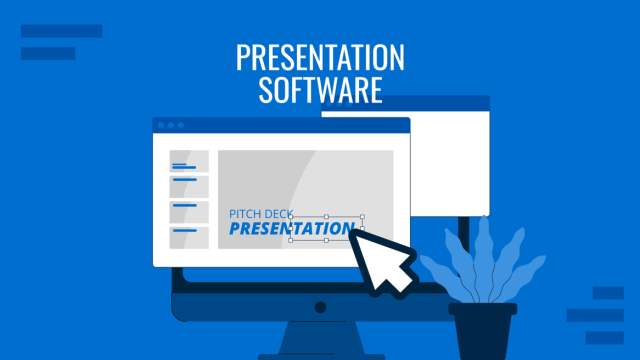 PRESENTATION SOFTWARE

PITCH DECK
PRESENTATION